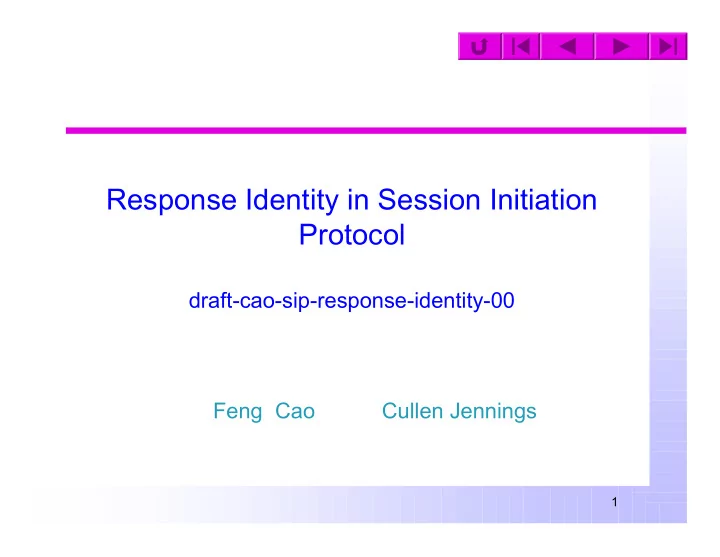 Response Identity in Session Initiation Protocol

draft-cao-sip-response-identity-00

Feng Cao Cullen Jennings

1